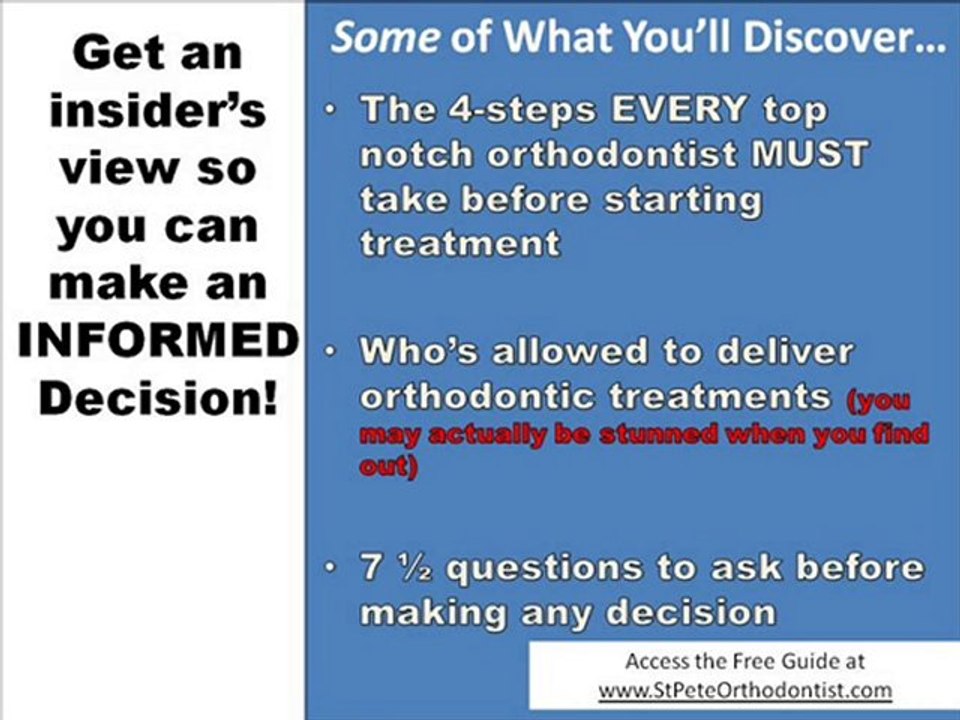 Get an insider's view so you can make an INFORMED Decision!

Some of What You'll Discover…

• The 4-steps EVERY top notch orthodontist MUST take before starting treatment

• Who's allowed to deliver orthodontic treatments (you may actually be stunned when you find out)

• 7 ½ questions to ask before making any decision

Access the Free Guide at www.StPeteOrthodontist.com